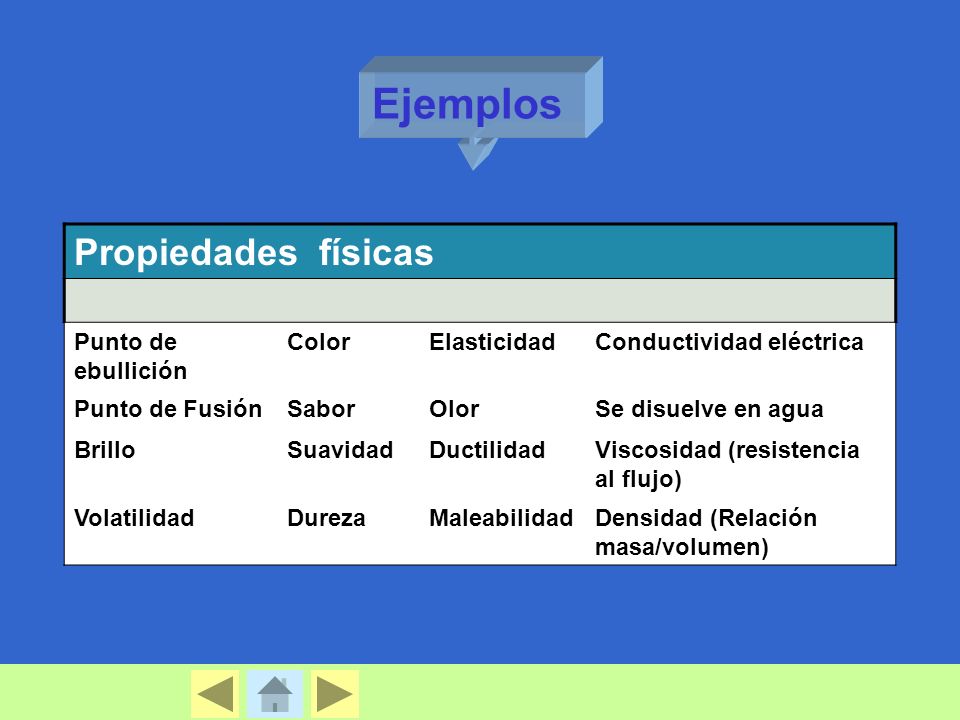 Ejemplos

| Propiedades físicas | | | |
|---|---|---|---|
| | | | |
| Punto de ebullición | Color | Elasticidad | Conductividad eléctrica |
| Punto de Fusión | Sabor | Olor | Se disuelve en agua |
| Brillo | Suavidad | Ductilidad | Viscosidad (resistencia al flujo) |
| Volatilidad | Dureza | Maleabilidad | Densidad (Relación masa/volumen) |